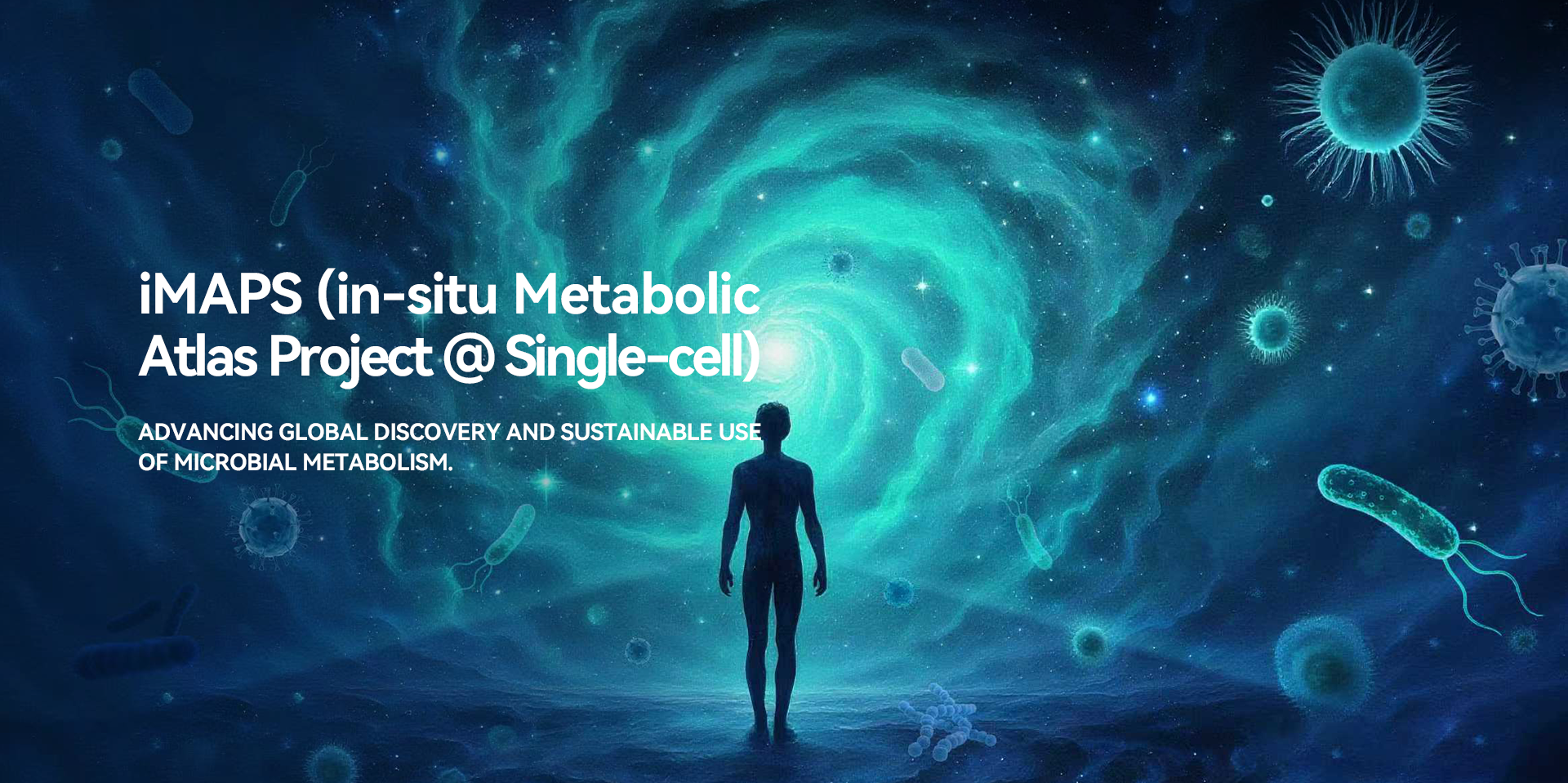 iMAPS (in-situ Metabolic Atlas Project @ Single-cell)

ADVANCING GLOBAL DISCOVERY AND SUSTAINABLE USE OF MICROBIAL METABOLISM.